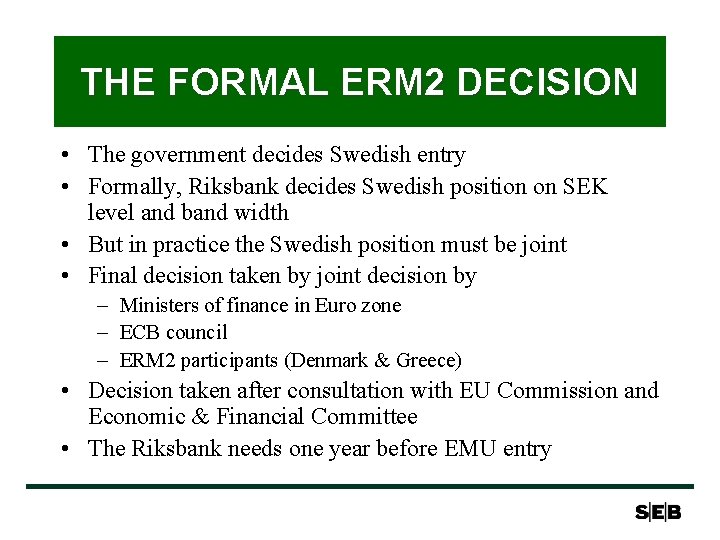 THE FORMAL ERM2 DECISION

• The government decides Swedish entry
• Formally, Riksbank decides Swedish position on SEK level and band width
• But in practice the Swedish position must be joint
• Final decision taken by joint decision by
– Ministers of finance in Euro zone
– ECB council
– ERM2 participants (Denmark & Greece)
• Decision taken after consultation with EU Commission and Economic & Financial Committee
• The Riksbank needs one year before EMU entry

S|E|B